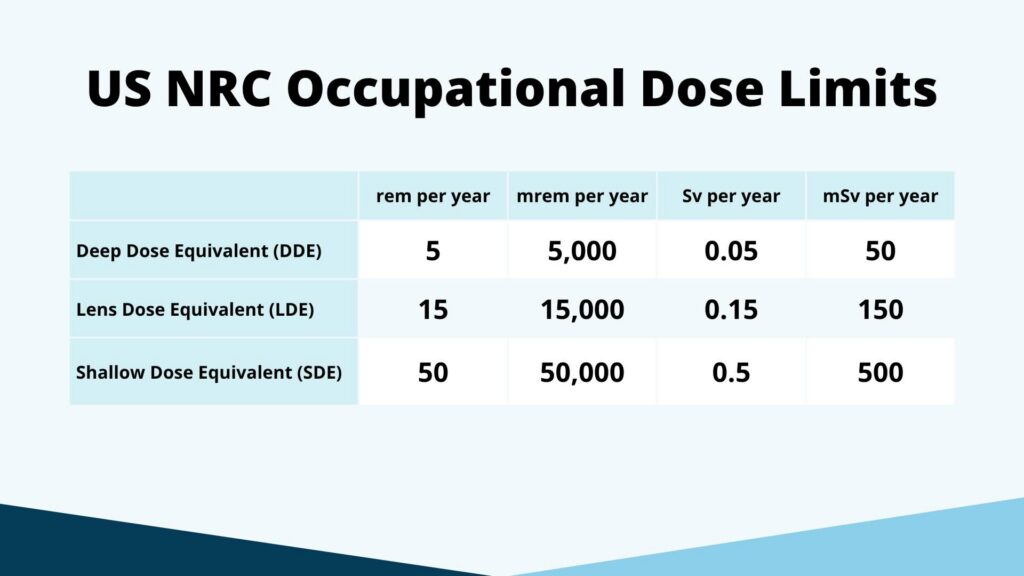 US NRC Occupational Dose Limits

| | rem per year | mrem per year | Sv per year | mSv per year |
|---|---|---|---|---|
| Deep Dose Equivalent (DDE) | 5 | 5,000 | 0.05 | 50 |
| Lens Dose Equivalent (LDE) | 15 | 15,000 | 0.15 | 150 |
| Shallow Dose Equivalent (SDE) | 50 | 50,000 | 0.5 | 500 |